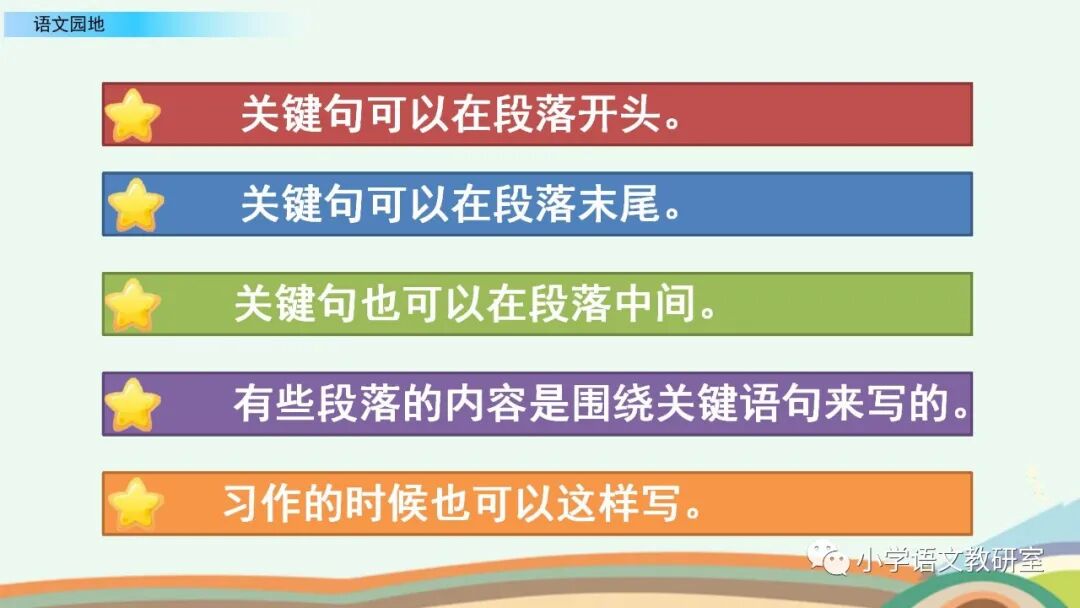 语文园地

关键句可以在段落开头。

关键句可以在段落末尾。

关键句也可以在段落中间。

有些段落的内容是围绕关键语句来写的。

习作的时候也可以这样写。

小学语文教研室